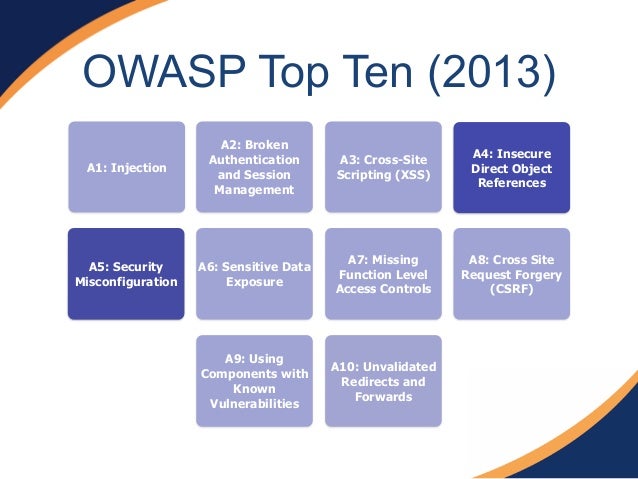 OWASP Top Ten (2013)

A1: Injection

A2: Broken Authentication and Session Management

A3: Cross-Site Scripting (XSS)

A4: Insecure Direct Object References

A5: Security Misconfiguration

A6: Sensitive Data Exposure

A7: Missing Function Level Access Controls

A8: Cross Site Request Forgery (CSRF)

A9: Using Components with Known Vulnerabilities

A10: Unvalidated Redirects and Forwards